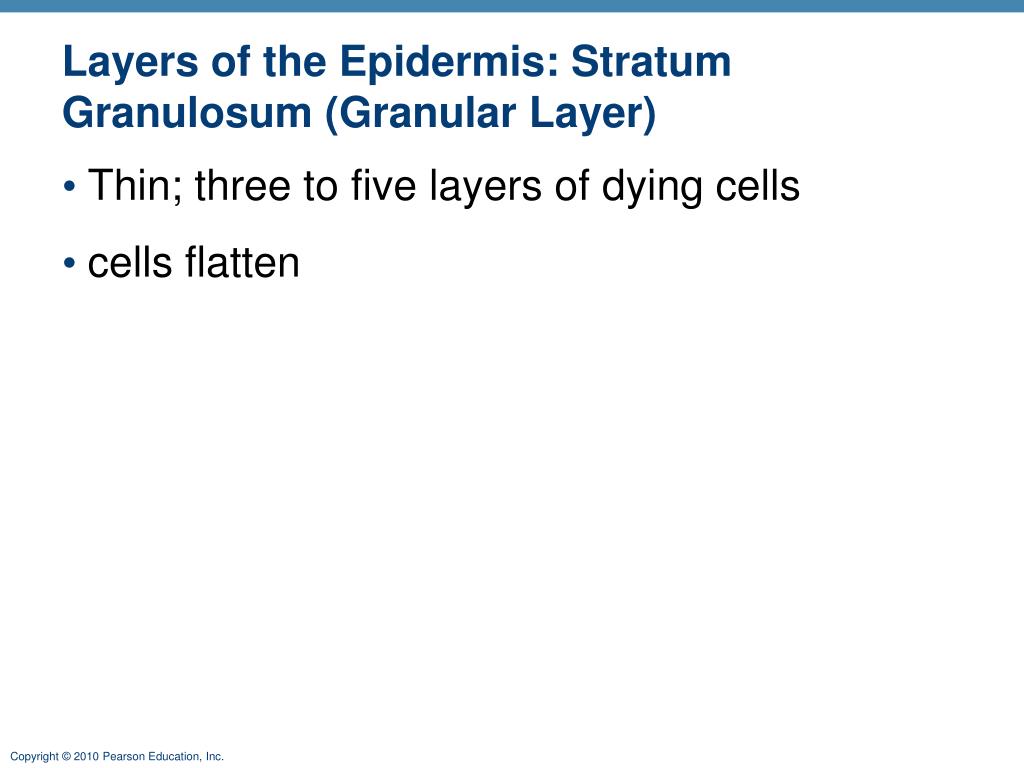 Layers of the Epidermis: Stratum Granulosum (Granular Layer)

• Thin; three to five layers of dying cells

• cells flatten

Copyright © 2010 Pearson Education, Inc.